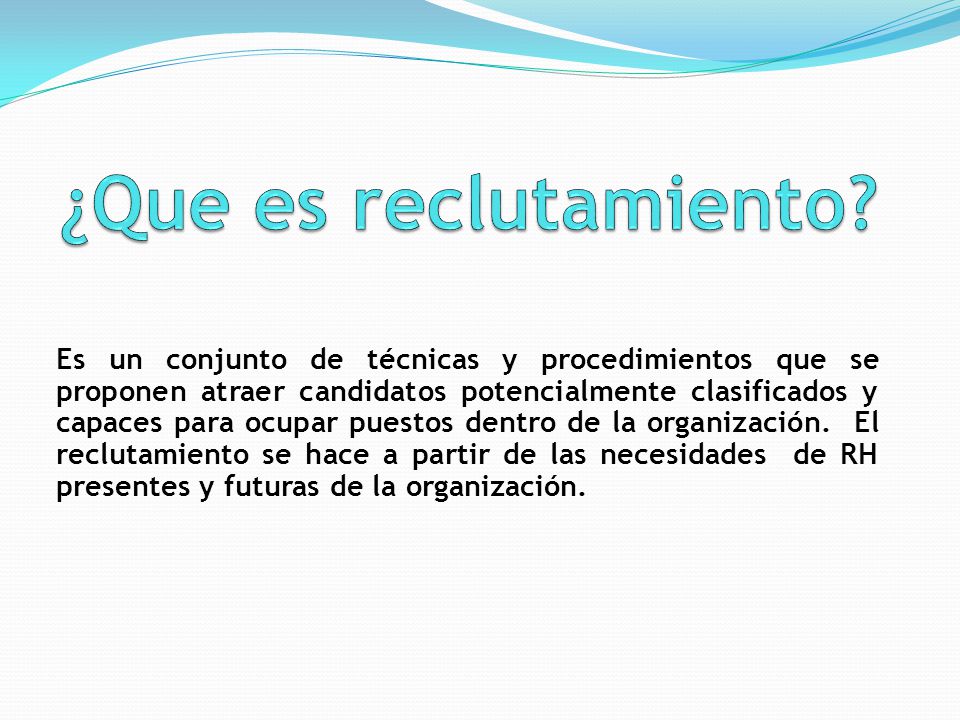 ¿Que es reclutamiento?

Es un conjunto de técnicas y procedimientos que se proponen atraer candidatos potencialmente clasificados y capaces para ocupar puestos dentro de la organización. El reclutamiento se hace a partir de las necesidades de RH presentes y futuras de la organización.